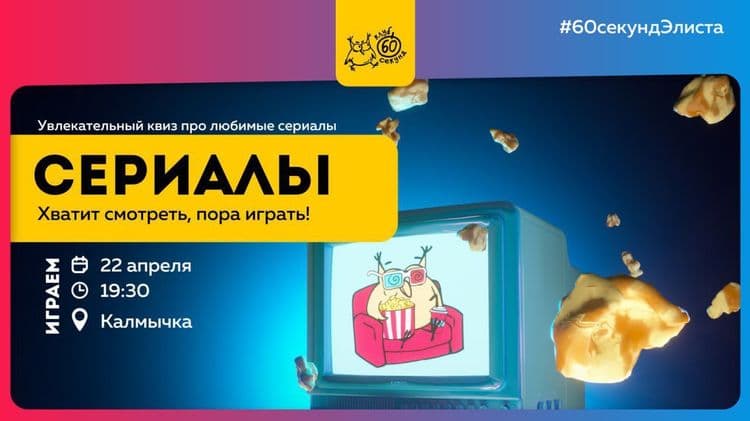 клуб 60 секунд

#60секундЭлиста

Увлекательный квиз про любимые сериалы

СЕРИАЛЫ

Хватит смотреть, пора играть!

ИГРАЕМ

22 апреля

19:30

Калмычка